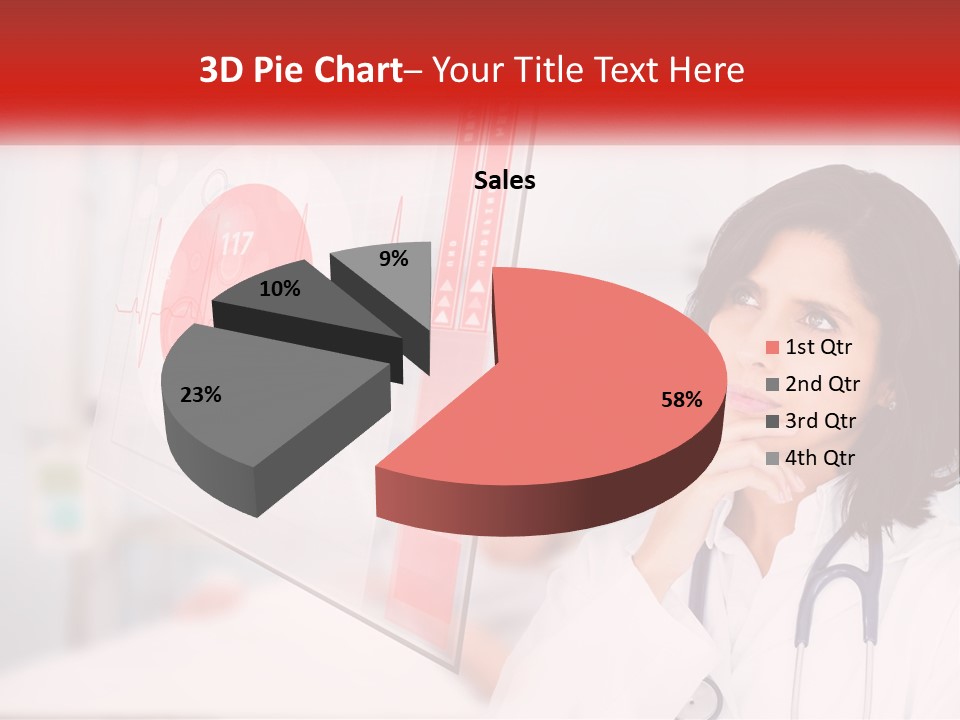 3D Pie Chart– Your Title Text Here

Sales

117

9%

10%

23%

58%

1st Qtr
2nd Qtr
3rd Qtr
4th Qtr